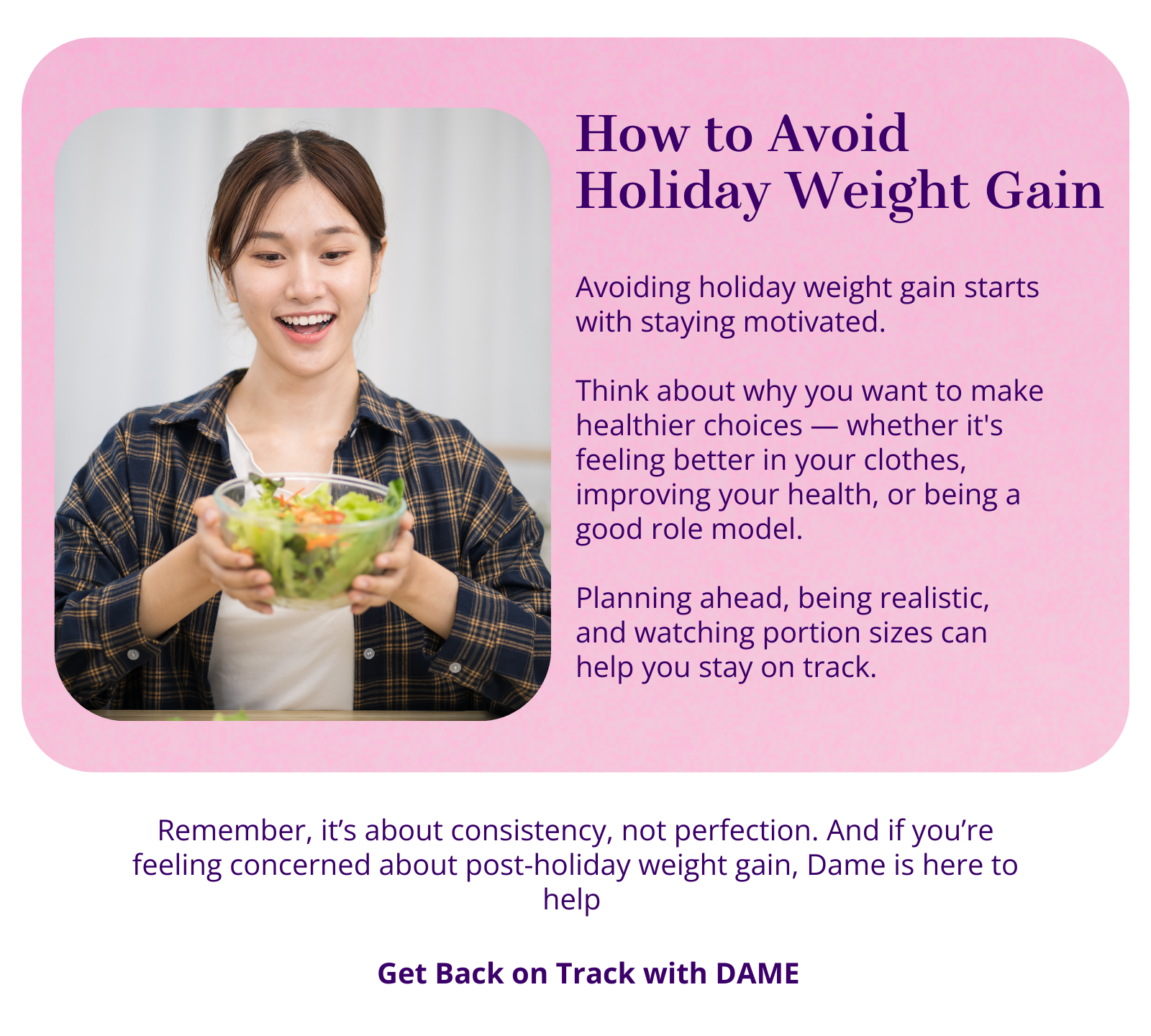 How to Avoid Holiday Weight Gain

Avoiding holiday weight gain starts with staying motivated.

Think about why you want to make healthier choices — whether it's feeling better in your clothes, improving your health, or being a good role model.

Planning ahead, being realistic, and watching portion sizes can help you stay on track.

Remember, it’s about consistency, not perfection. And if you’re feeling concerned about post-holiday weight gain, Dame is here to help

Get Back on Track with DAME